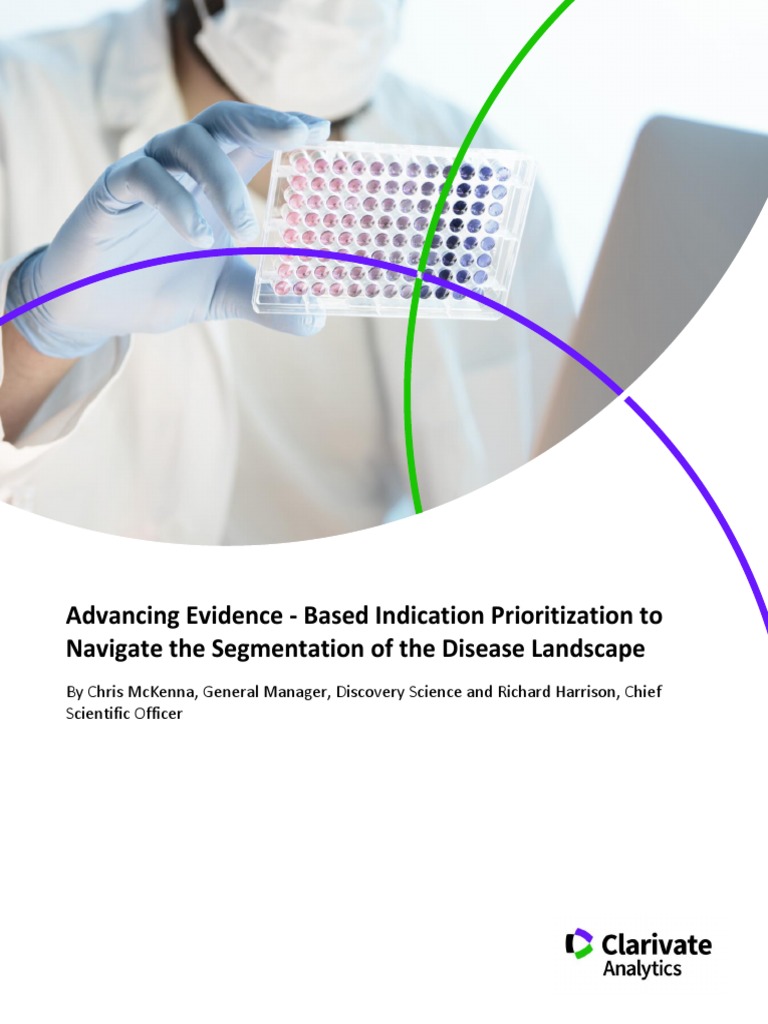 Advancing Evidence - Based Indication Prioritization to Navigate the Segmentation of the Disease Landscape

By Chris McKenna, General Manager, Discovery Science and Richard Harrison, Chief Scientific Officer

Clarivate Analytics